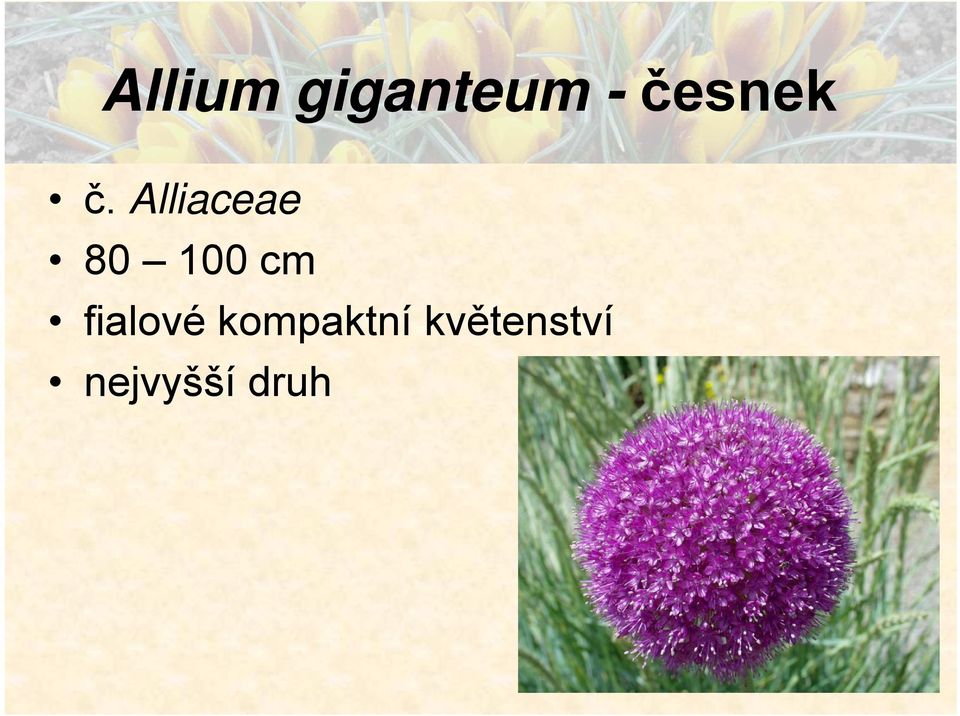 Allium giganteum - česnek

• č. Alliaceae
• 80 – 100 cm
• fialové kompaktní květenství
• nejvyšší druh